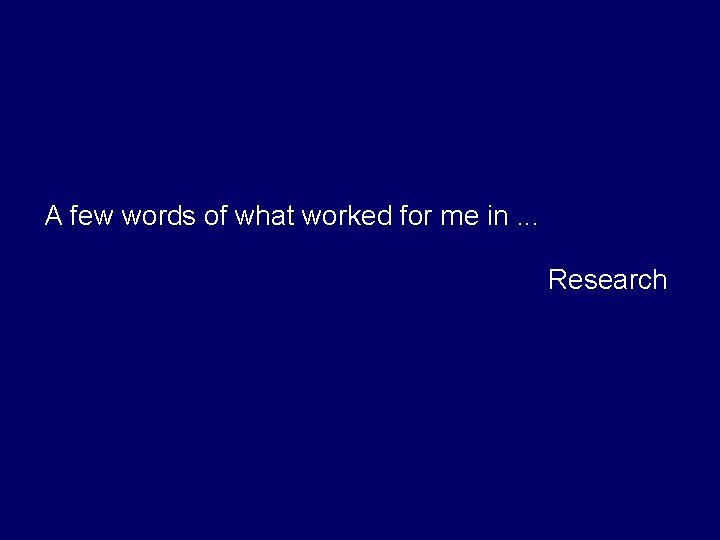 A few words of what worked for me in ...

Research